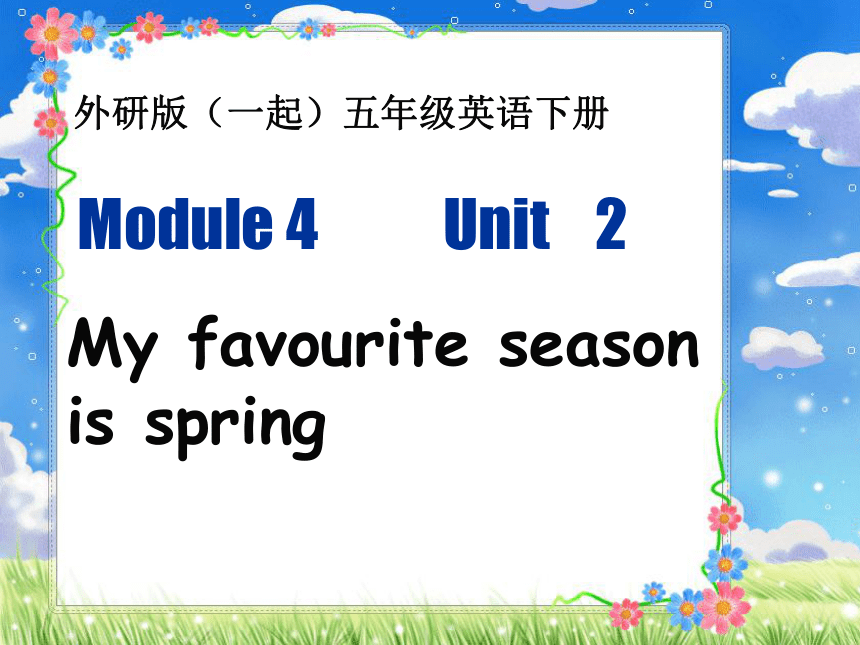 外研版（一起）五年级英语下册

Module 4 Unit 2

My favourite season is spring